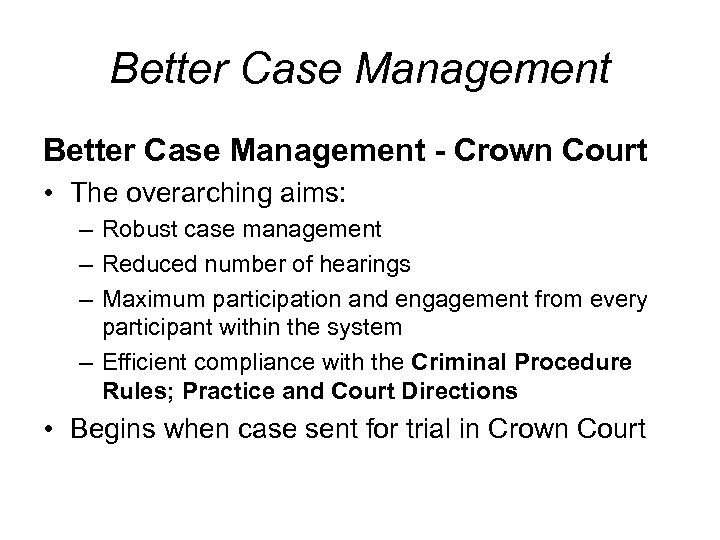 Better Case Management

Better Case Management - Crown Court

• The overarching aims:
 – Robust case management
 – Reduced number of hearings
 – Maximum participation and engagement from every participant within the system
 – Efficient compliance with the Criminal Procedure Rules; Practice and Court Directions
• Begins when case sent for trial in Crown Court